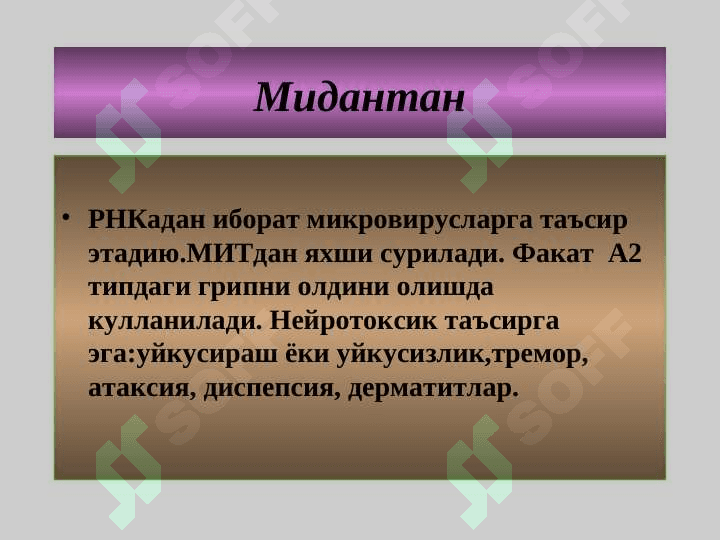 Мидантан

• РНКадан иборат микровирусларга таъсир этадию.МИТдан яхши сурилади. Факат А2 типдаги грипни олдини олишда кулланилади. Нейротоксик таъсирга эга:уйкусираш ёки уйкусизлик,тремор, атаксия, диспепсия, дерматитлар.

SOFF SOFF SOFF SOFF